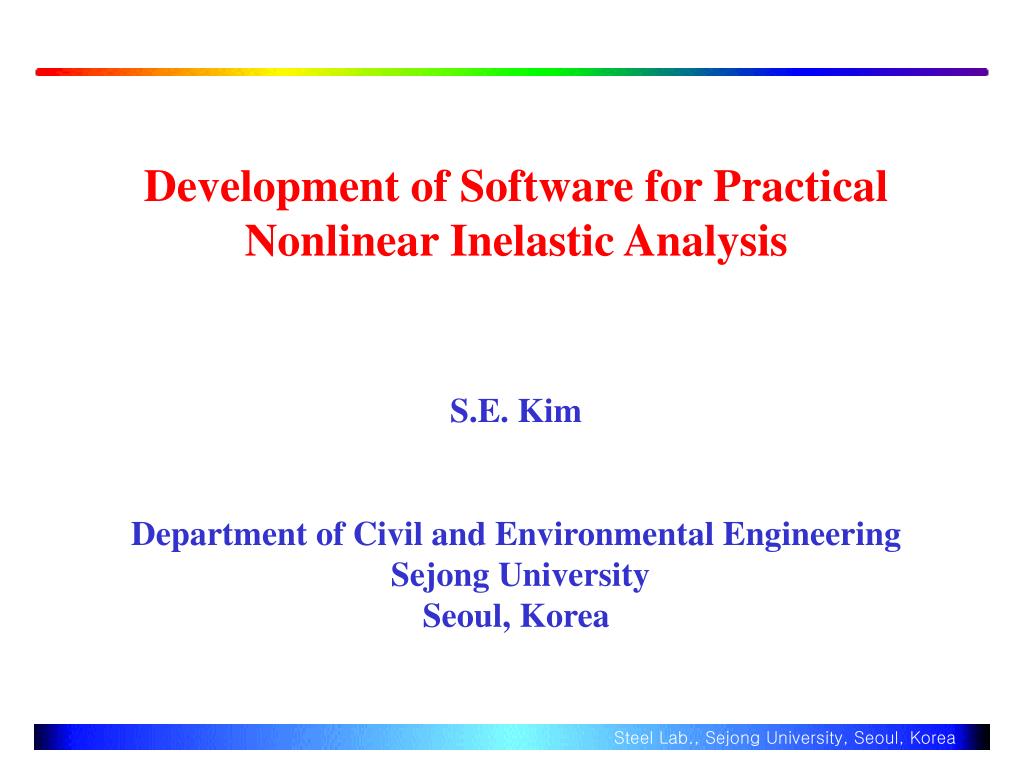 Development of Software for Practical Nonlinear Inelastic Analysis

S.E. Kim

Department of Civil and Environmental Engineering
Sejong University
Seoul, Korea

Steel Lab., Sejong University, Seoul, Korea